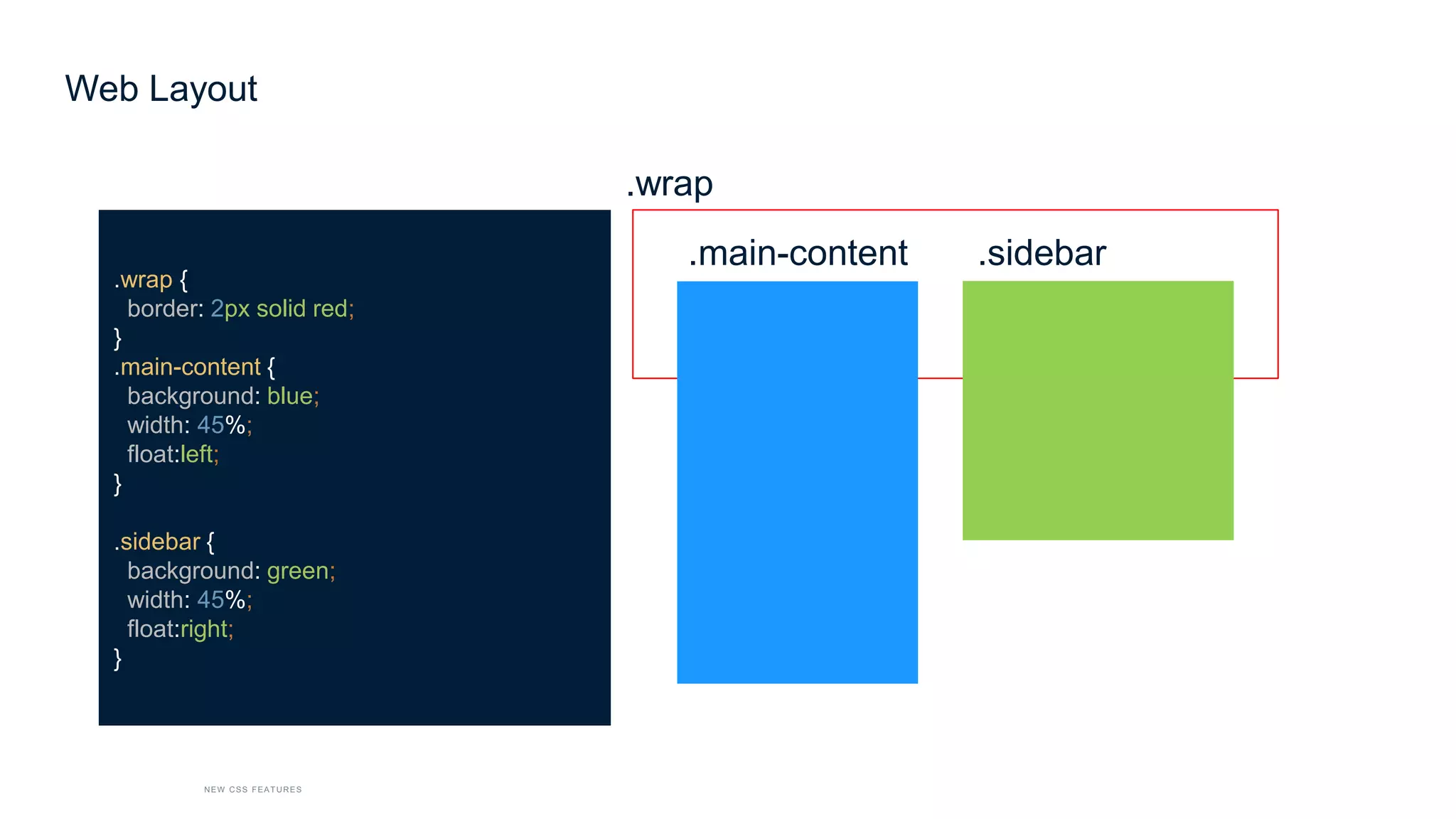 Web Layout

.wrap {
border: 2px solid red;
}
.main-content {
background: blue;
width: 45%;
float:left;
}

.sidebar {
background: green;
width: 45%;
float:right;
}

.wrap

.main-content

.sidebar

NEW CSS FEATURES